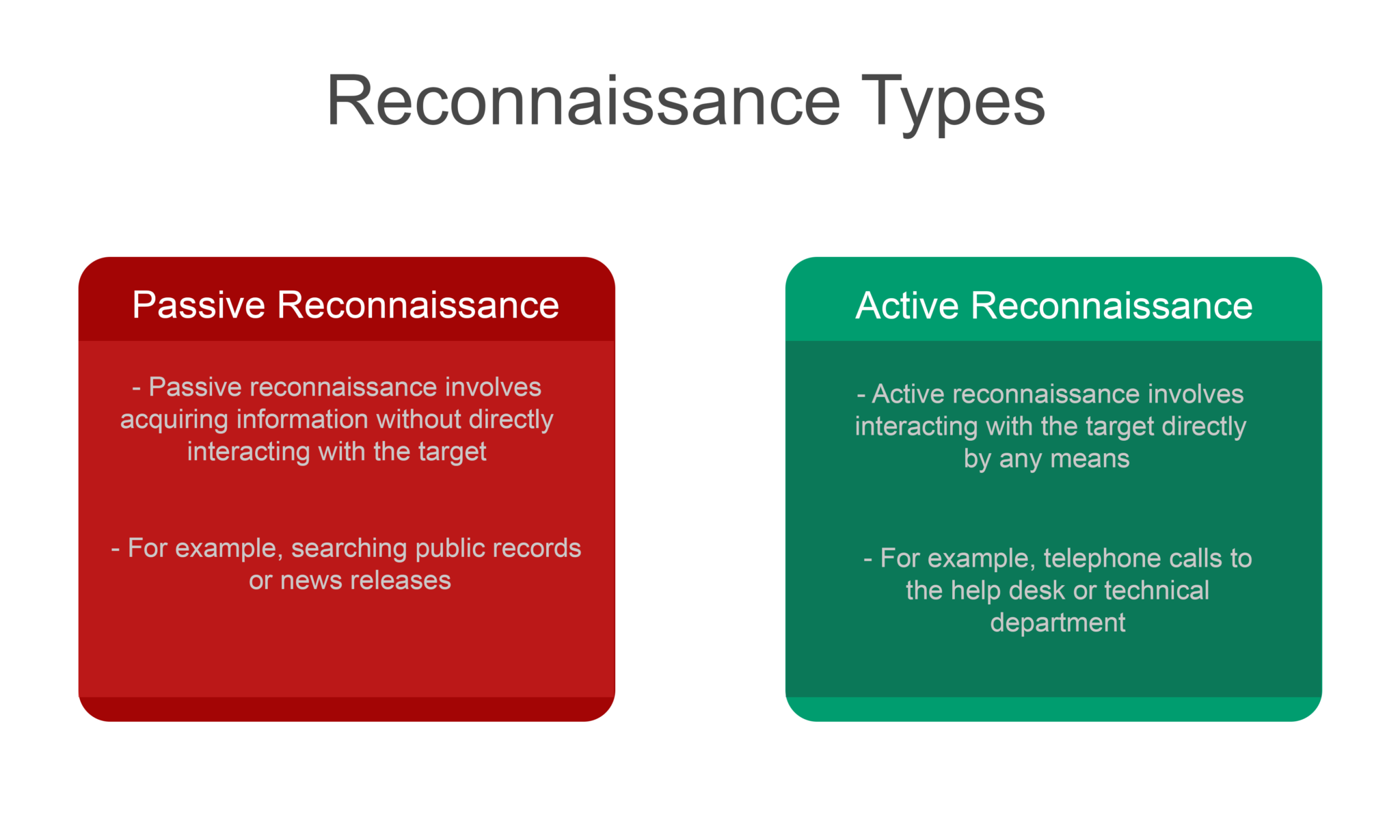 Reconnaissance Types

Passive Reconnaissance

- Passive reconnaissance involves acquiring information without directly interacting with the target

- For example, searching public records or news releases

Active Reconnaissance

- Active reconnaissance involves interacting with the target directly by any means

- For example, telephone calls to the help desk or technical department